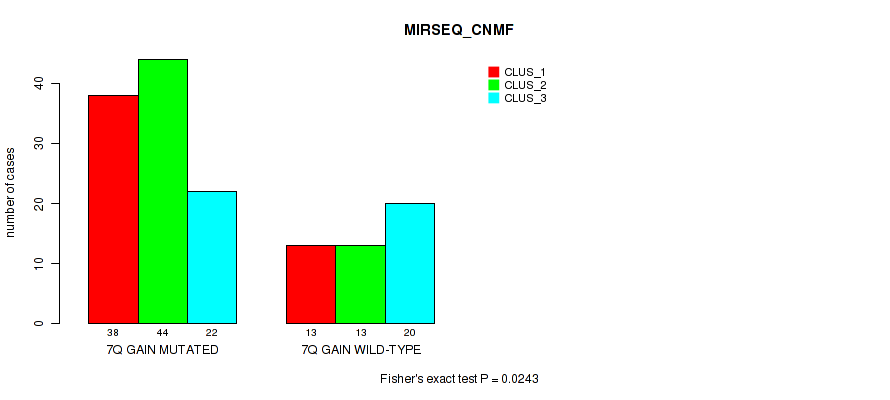 MIRSEQ_CNMF

CLUS_1
CLUS_2
CLUS_3

number of cases

0
10
20
30
40

38 44 22
7Q GAIN MUTATED

13 13 20
7Q GAIN WILD-TYPE

Fisher's exact test P = 0.0243